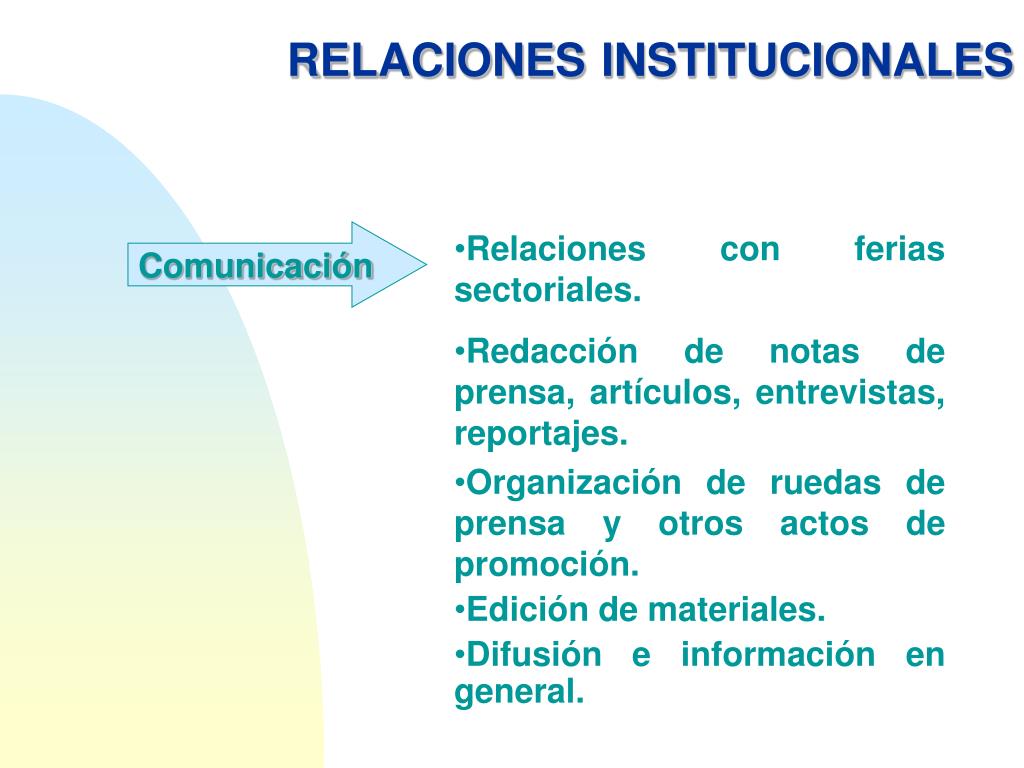 RELACIONES INSTITUCIONALES

Comunicación

•Relaciones con ferias sectoriales.

•Redacción de notas de prensa, artículos, entrevistas, reportajes.

•Organización de ruedas de prensa y otros actos de promoción.

•Edición de materiales.

•Difusión e información en general.